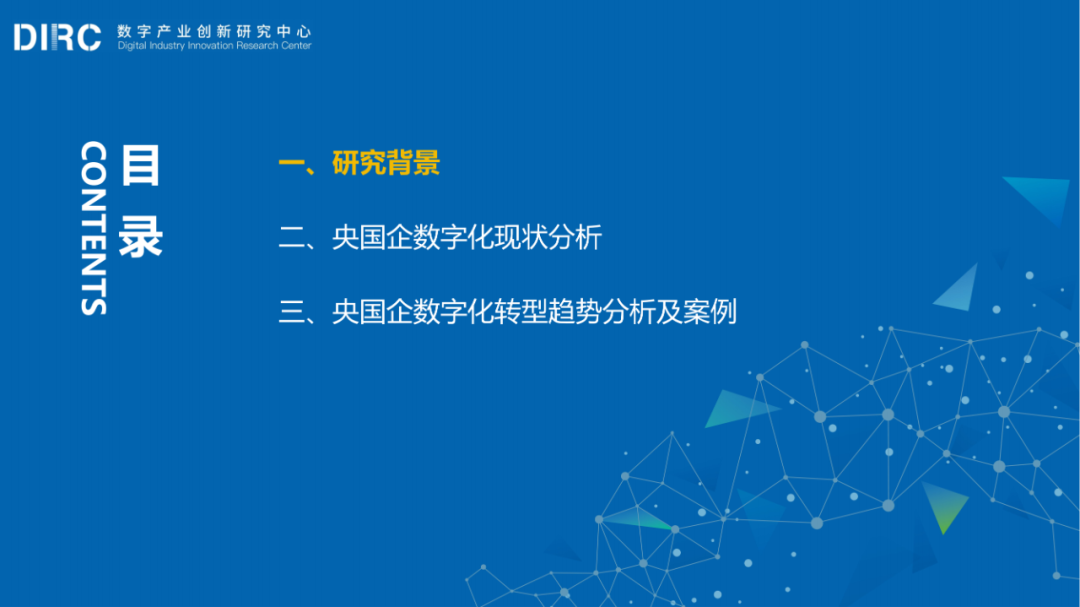 DIRC 数字产业创新研究中心
Digital Industry Innovation Research Center

目录
CONTENTS

一、研究背景

二、央国企数字化现状分析

三、央国企数字化转型趋势分析及案例